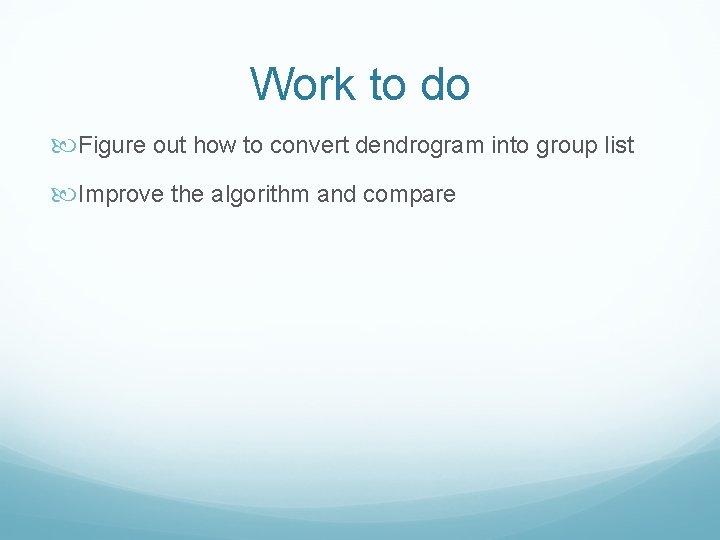 Work to do

Figure out how to convert dendrogram into group list

Improve the algorithm and compare